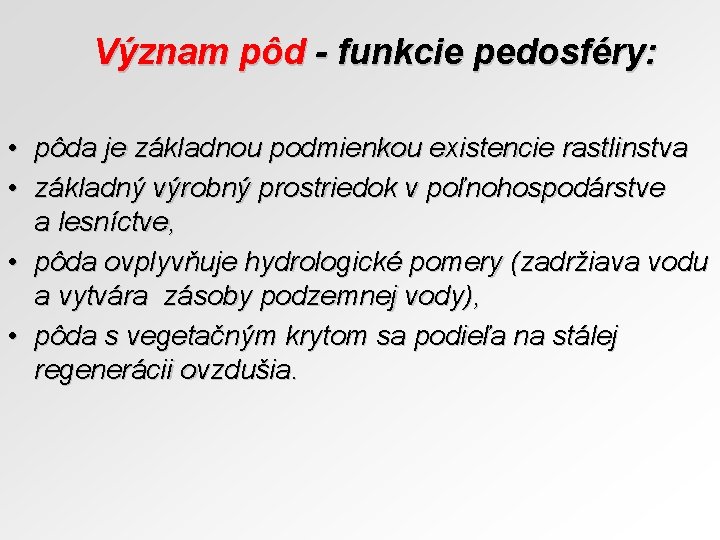 Význam pôd - funkcie pedosféry:

• pôda je základnou podmienkou existencie rastlinstva
• základný výrobný prostriedok v poľnohospodárstve a lesníctve,
• pôda ovplyvňuje hydrologické pomery (zadržiava vodu a vytvára zásoby podzemnej vody),
• pôda s vegetačným krytom sa podieľa na stálej regenerácii ovzdušia.